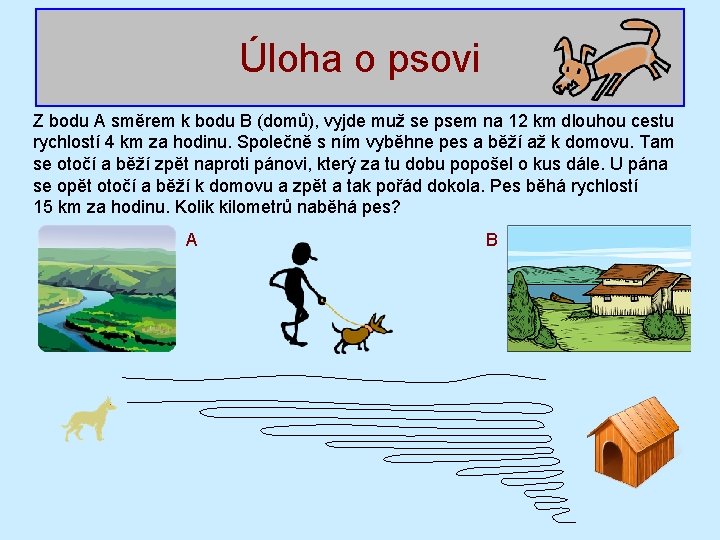 Úloha o psovi

Z bodu A směrem k bodu B (domů), vyjde muž se psem na 12 km dlouhou cestu rychlostí 4 km za hodinu. Společně s ním vyběhne pes a běží až k domovu. Tam se otočí a běží zpět naproti pánovi, který za tu dobu popošel o kus dále. U pána se opět otočí a běží k domovu a zpět a tak pořád dokola. Pes běhá rychlostí 15 km za hodinu. Kolik kilometrů naběhá pes?

A

B